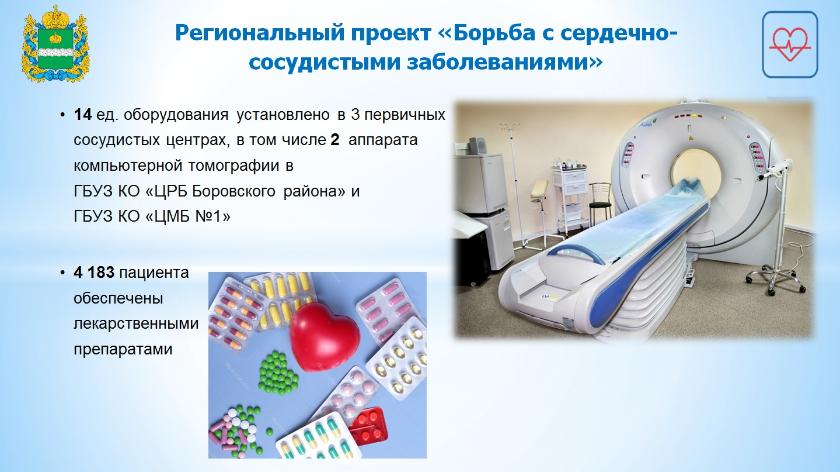 Региональный проект «Борьба с сердечно-сосудистыми заболеваниями»

• 14 ед. оборудования установлено в 3 первичных сосудистых центрах, в том числе 2 аппарата компьютерной томографии в ГБУЗ КО «ЦРБ Боровского района» и ГБУЗ КО «ЦМБ №1»

• 4 183 пациента обеспечены лекарственными препаратами